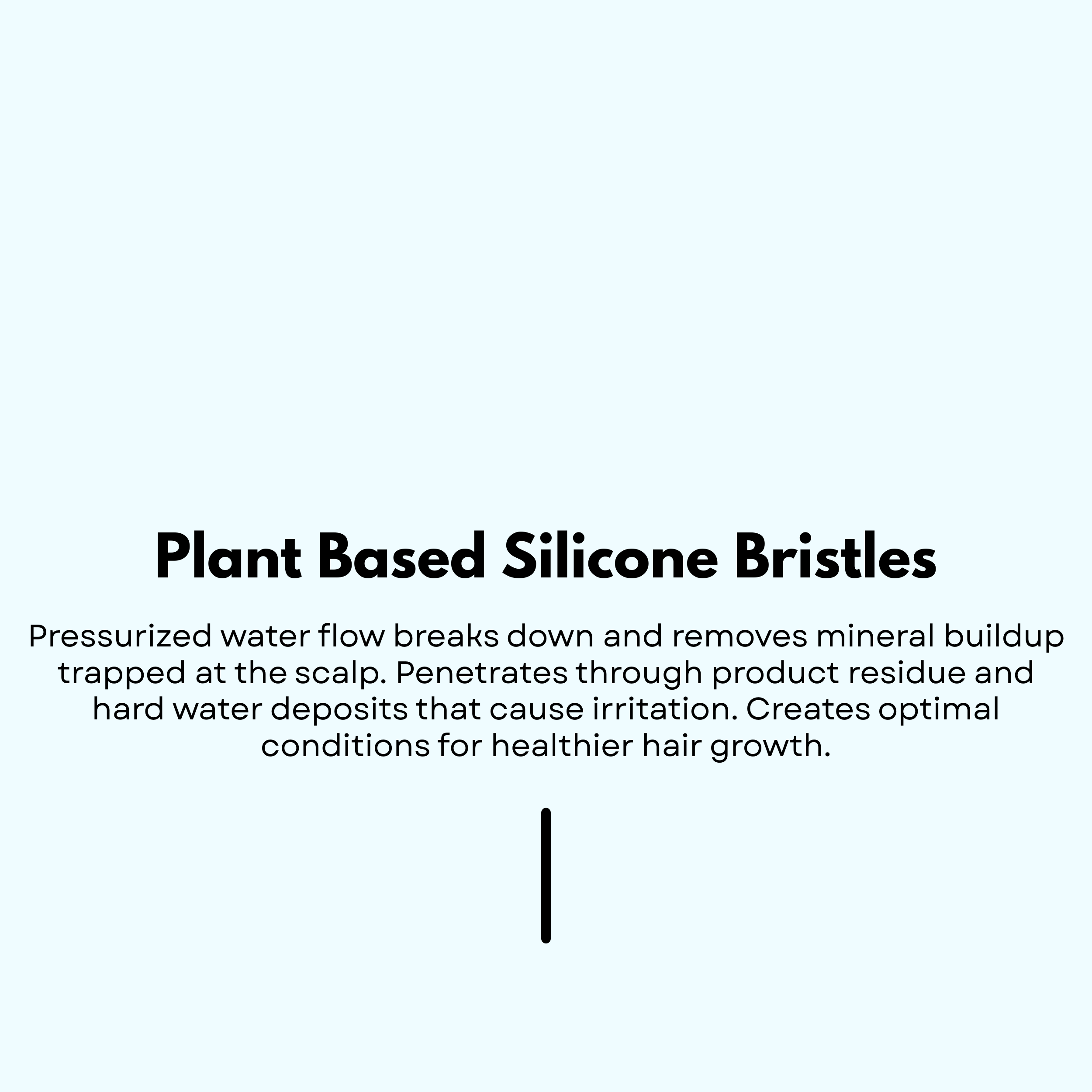 Plant Based Silicone Bristles

Pressurized water flow breaks down and removes mineral buildup trapped at the scalp. Penetrates through product residue and hard water deposits that cause irritation. Creates optimal conditions for healthier hair growth.